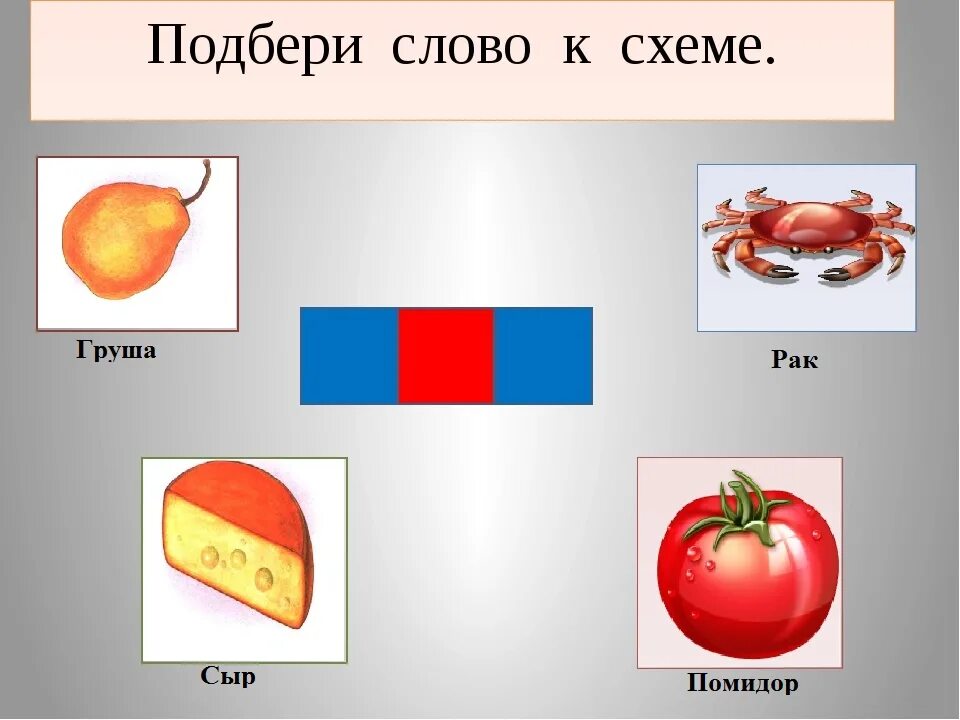 Подбери слово к схеме.

Груша

Рак

Сыр

Помидор